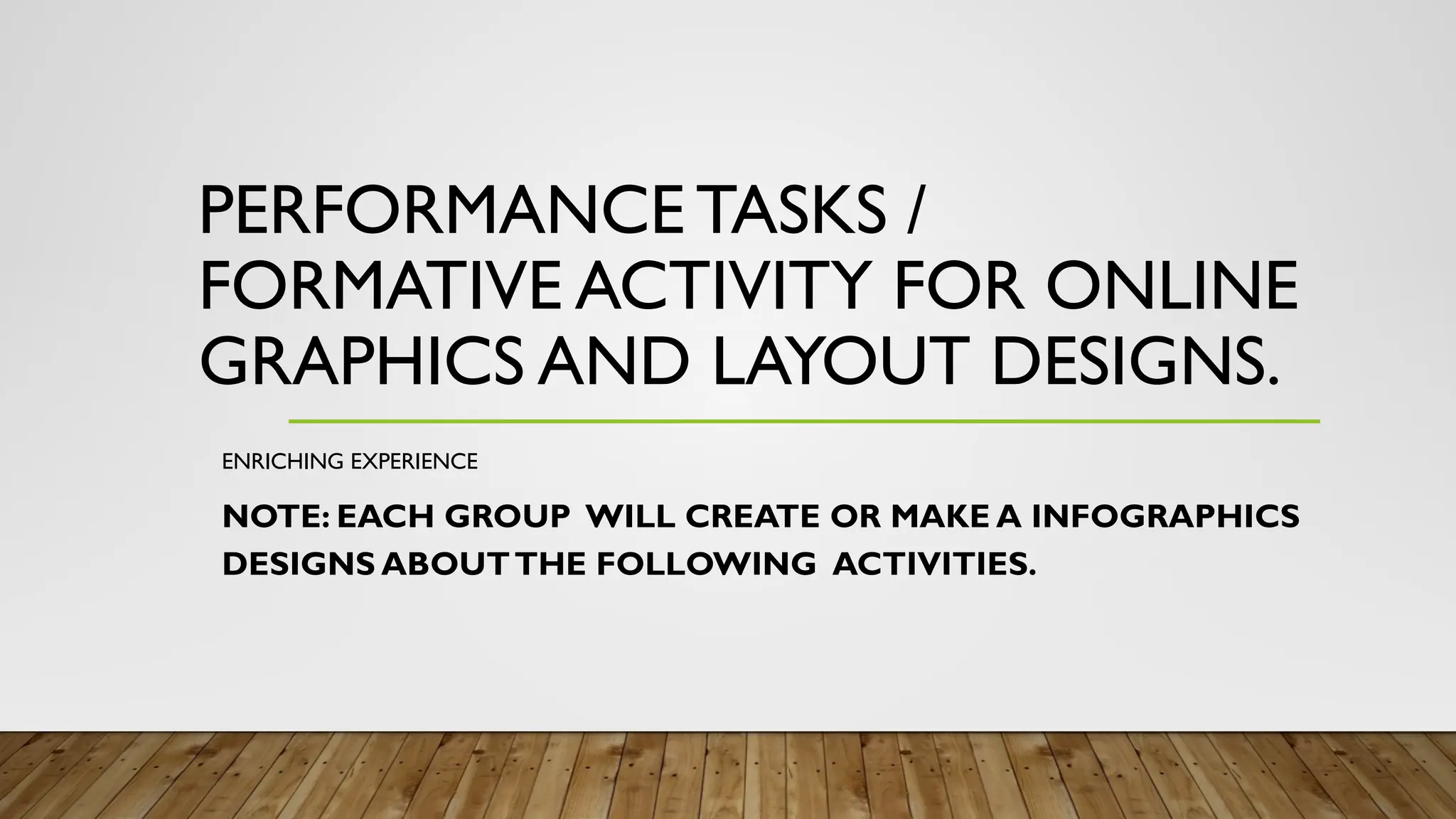 PERFORMANCE TASKS / FORMATIVE ACTIVITY FOR ONLINE GRAPHICS AND LAYOUT DESIGNS.

ENRICHING EXPERIENCE

NOTE: EACH GROUP WILL CREATE OR MAKE A INFOGRAPHICS DESIGNS ABOUT THE FOLLOWING ACTIVITIES.